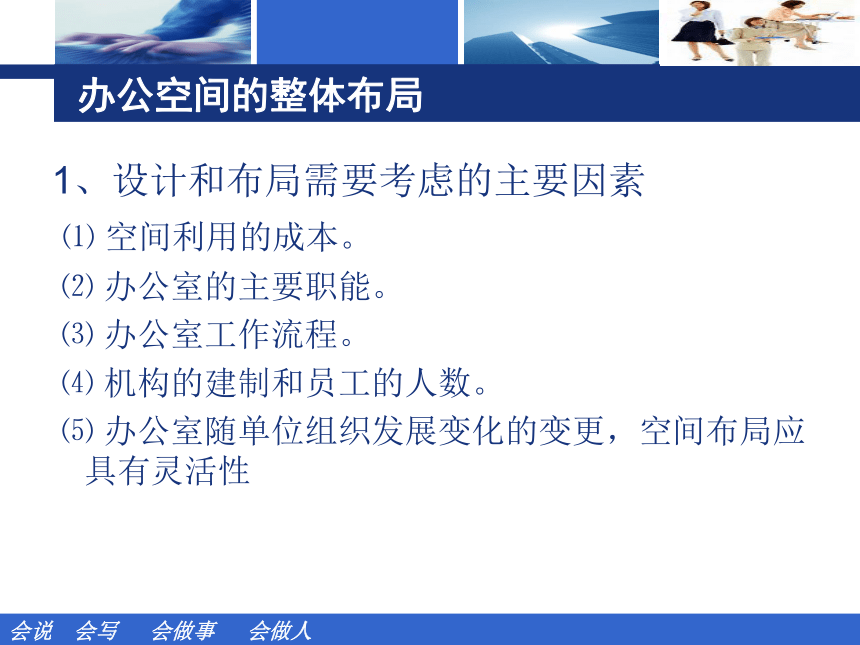 办公空间的整体布局

1、设计和布局需要考虑的主要因素

⑴ 空间利用的成本。

⑵ 办公室的主要职能。

⑶ 办公室工作流程。

⑷ 机构的建制和员工的人数。

⑸ 办公室随单位组织发展变化的变更，空间布局应具有灵活性

会说 会写 会做事 会做人